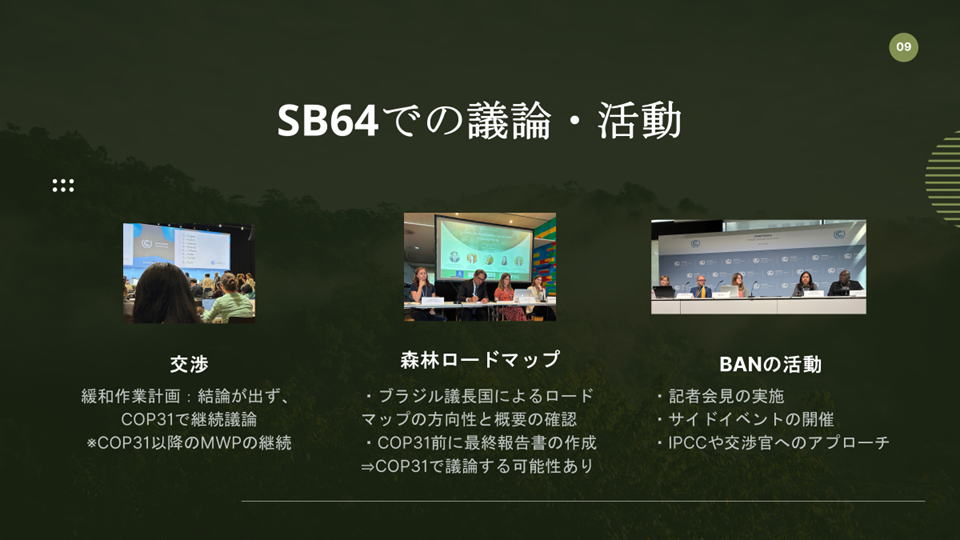 09

SB64での議論・活動

交渉

緩和作業計画：結論が出ず、COP31で継続議論
※COP31以降のMWPの継続

森林ロードマップ

・ブラジル議長国によるロードマップの方向性と概要の確認
・COP31前に最終報告書の作成
⇒COP31で議論する可能性あり

BANの活動

・記者会見の実施
・サイドイベントの開催
・IPCCや交渉官へのアプローチ